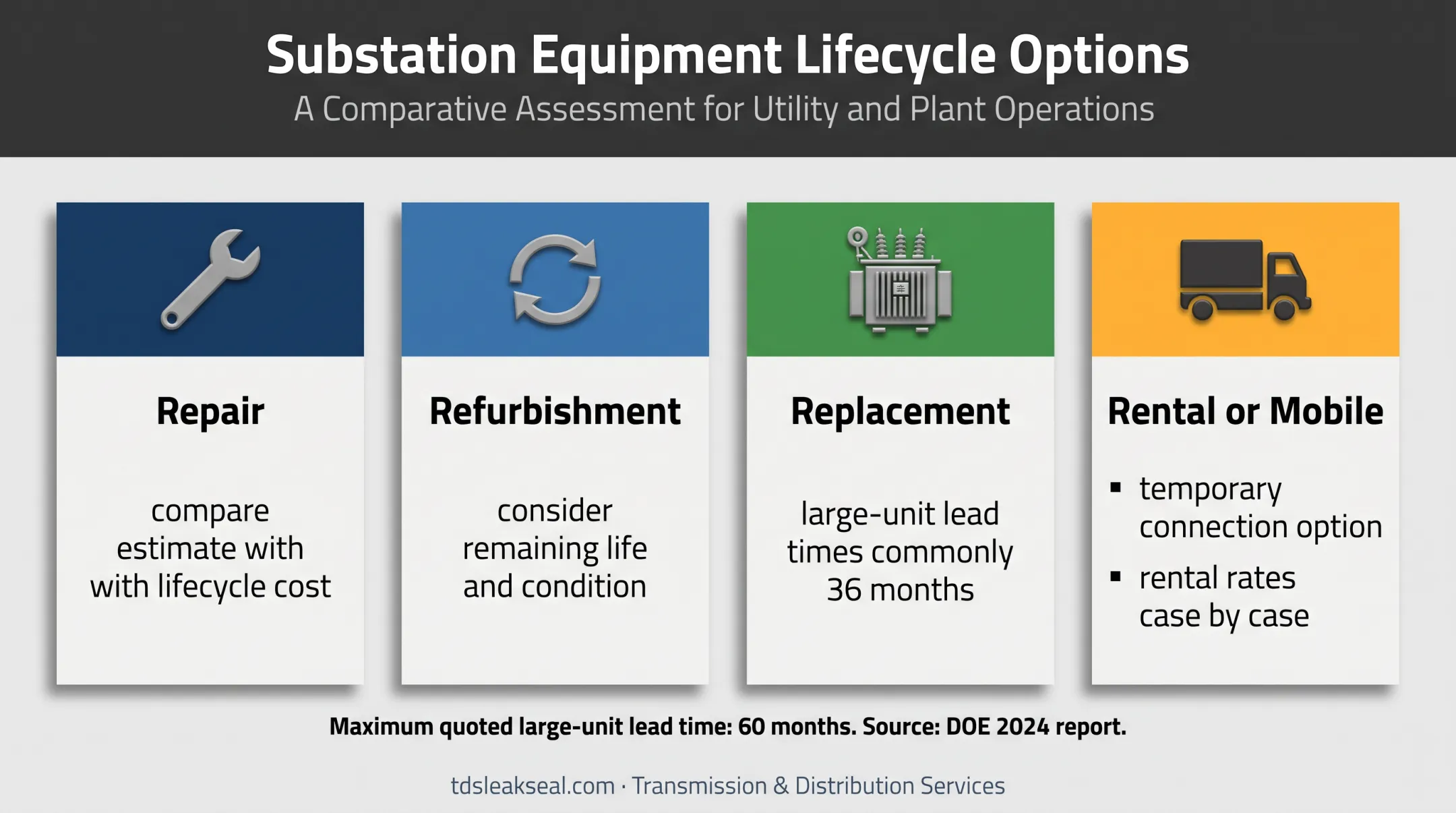 Substation Equipment Lifecycle Options

A Comparative Assessment for Utility and Plant Operations

Repair

compare estimate with with lifecycle cost

Refurbishment

consider remaining life and condition

Replacement

large-unit lead times commonly 36 months

Rental or Mobile

• temporary connection option
• rental rates case by case

Maximum quoted large-unit lead time: 60 months. Source: DOE 2024 report.

tdsleakseal.com · Transmission & Distribution Services